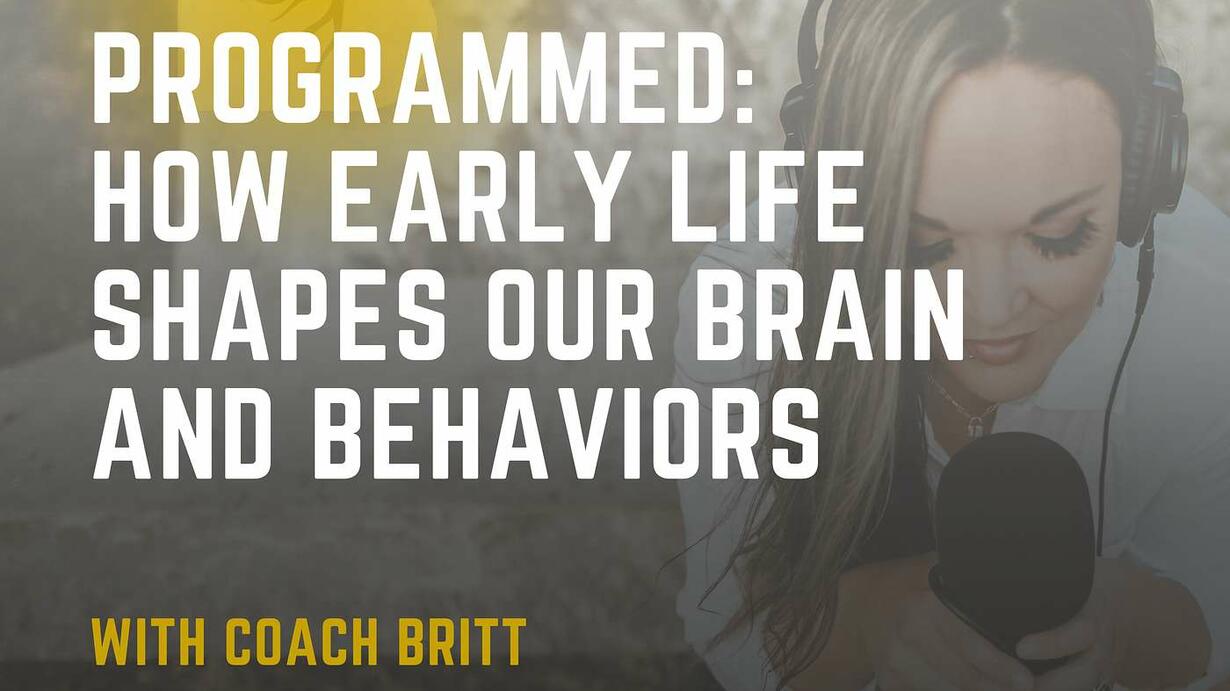 PROGRAMMED: HOW EARLY LIFE SHAPES OUR BRAIN AND BEHAVIORS

WITH COACH BRITT